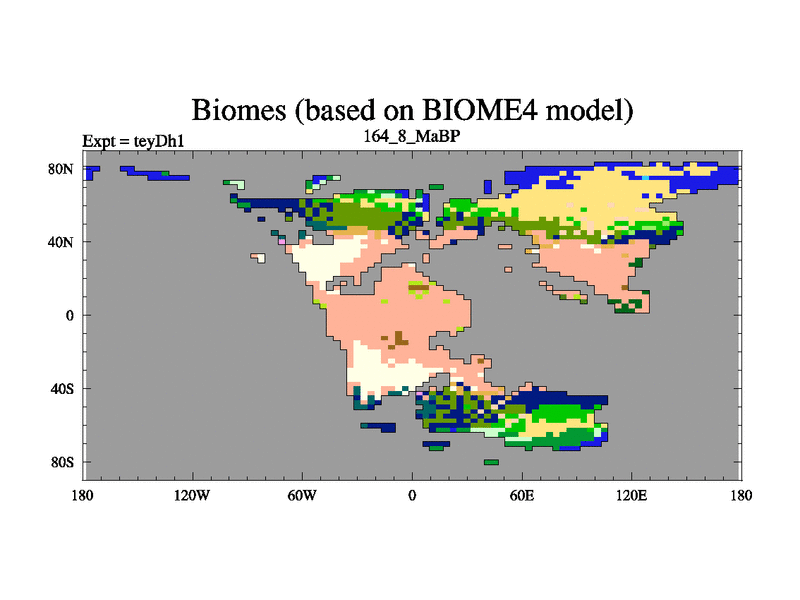 Biomes (based on BIOME4 model)

Expt = teyDh1

164_8_MaBP

80N
40N
0
40S
80S

180 120W 60W 0 60E 120E 180